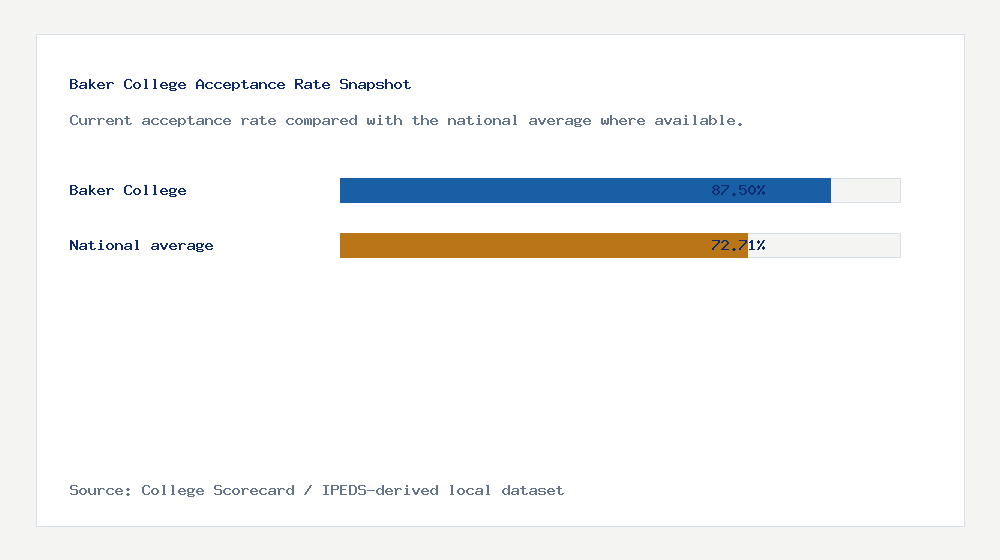 Baker College Acceptance Rate Snapshot

Current acceptance rate compared with the national average where available.

Baker College 87.50%

National average 72.71%

Source: College Scorecard / IPEDS-derived local dataset